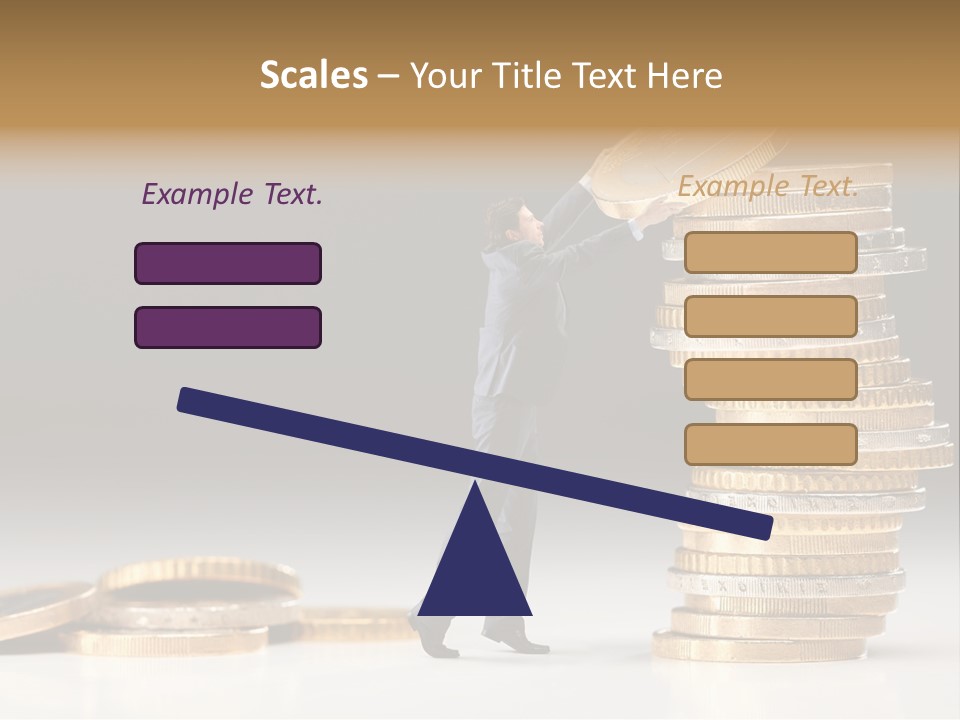 Scales – Your Title Text Here

Example Text.

Example Text.